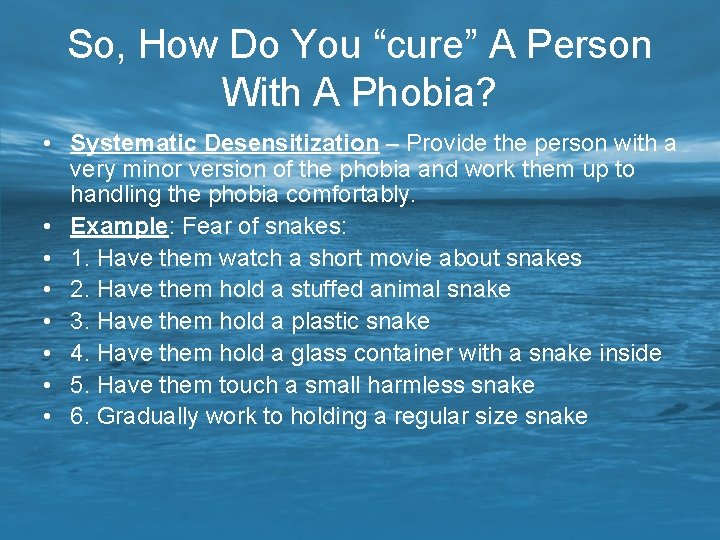 So, How Do You “cure” A Person With A Phobia?

• Systematic Desensitization – Provide the person with a very minor version of the phobia and work them up to handling the phobia comfortably.
• Example: Fear of snakes:
• 1. Have them watch a short movie about snakes
• 2. Have them hold a stuffed animal snake
• 3. Have them hold a plastic snake
• 4. Have them hold a glass container with a snake inside
• 5. Have them touch a small harmless snake
• 6. Gradually work to holding a regular size snake